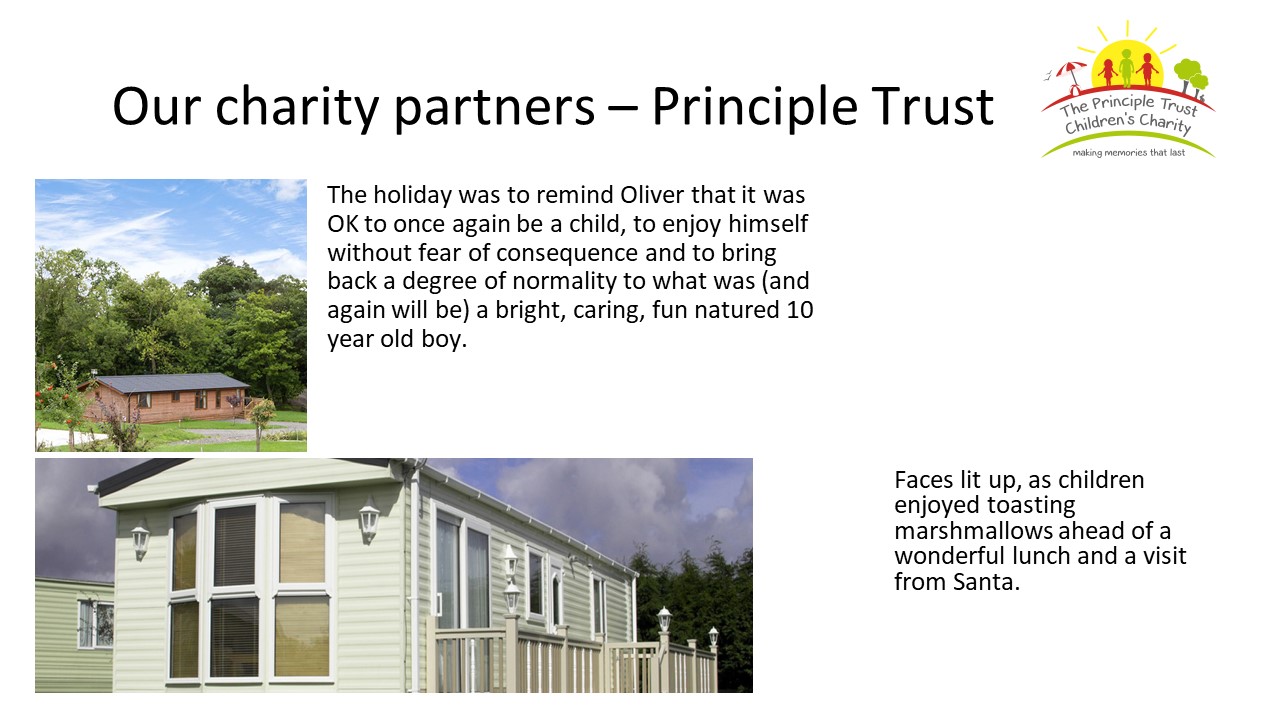 Our charity partners – Principle Trust

The Principle Trust Children's Charity
making memories that last

The holiday was to remind Oliver that it was OK to once again be a child, to enjoy himself without fear of consequence and to bring back a degree of normality to what was (and again will be) a bright, caring, fun natured 10 year old boy.

Faces lit up, as children enjoyed toasting marshmallows ahead of a wonderful lunch and a visit from Santa.